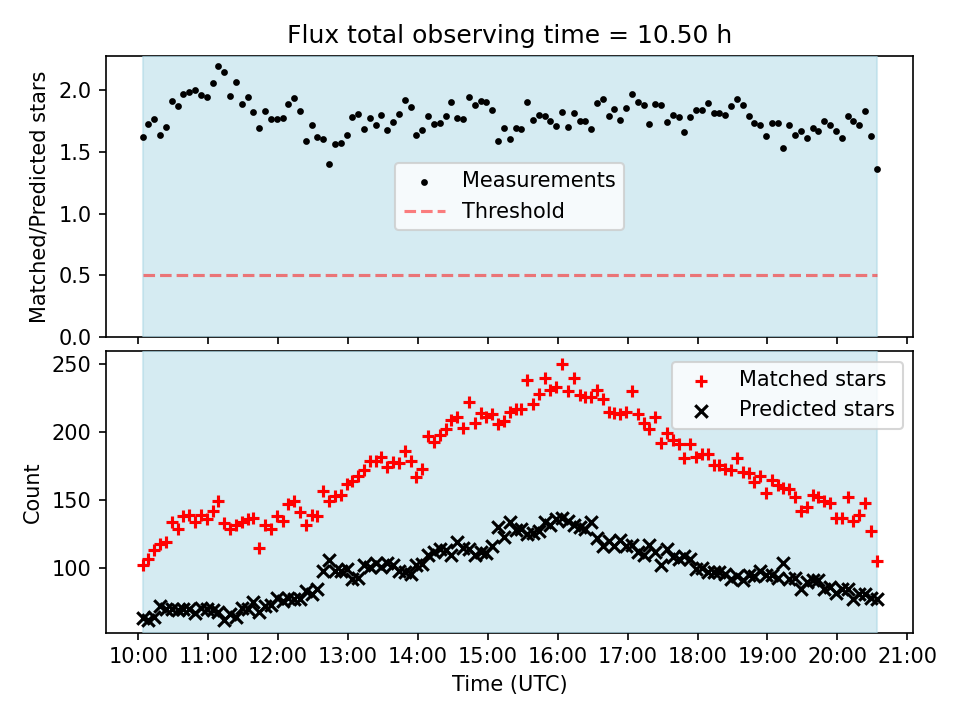 Flux total observing time = 10.50 h

Matched/Predicted stars

2.0
1.5
1.0
0.5
0.0

Measurements
Threshold

Count

250
200
150
100

Matched stars
Predicted stars

10:00 11:00 12:00 13:00 14:00 15:00 16:00 17:00 18:00 19:00 20:00 21:00

Time (UTC)